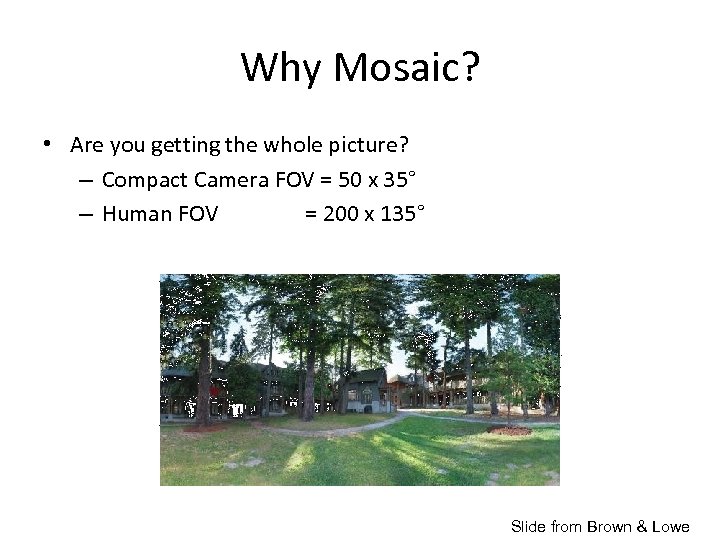 Why Mosaic?

• Are you getting the whole picture?
– Compact Camera FOV = 50 x 35°
– Human FOV = 200 x 135°

Slide from Brown & Lowe